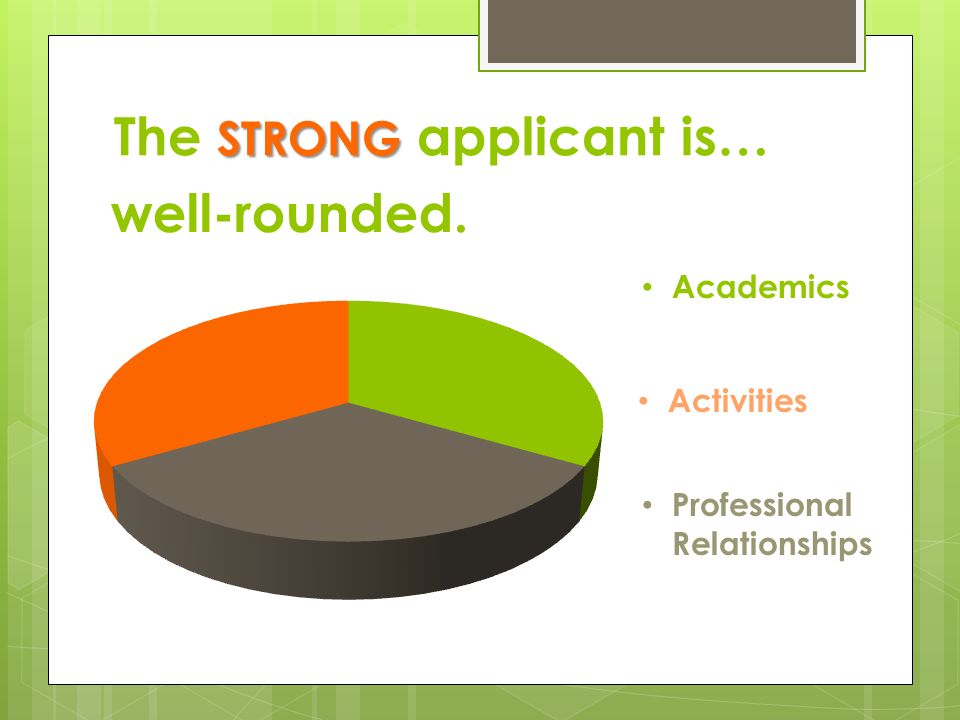 The STRONG applicant is…
well-rounded.

• Academics

• Activities

• Professional Relationships